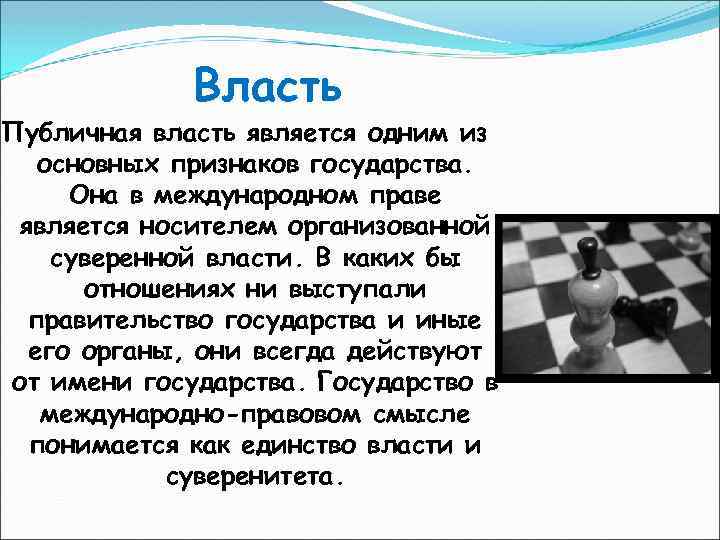 Власть

Публичная власть является одним из основных признаков государства. Она в международном праве является носителем организованной суверенной власти. В каких бы отношениях ни выступали правительство государства и иные его органы, они всегда действуют от имени государства. Государство в международно-правовом смысле понимается как единство власти и суверенитета.